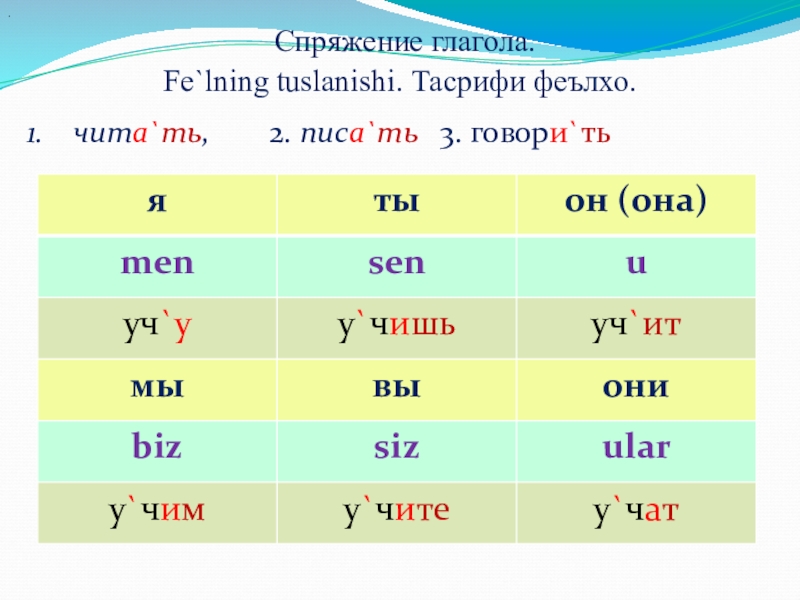 Спряжение глагола.
Fe`lning tuslanishi. Тасрифи феълхо.

1. чита`ть, 2. писа`ть 3. говори`ть

| я | ты | он (она) |
|---|---|---|
| men | sen | u |
| уч`у | у`чишь | уч`ит |
| мы | вы | они |
| biz | siz | ular |
| у`чим | у`чите | у`чат |